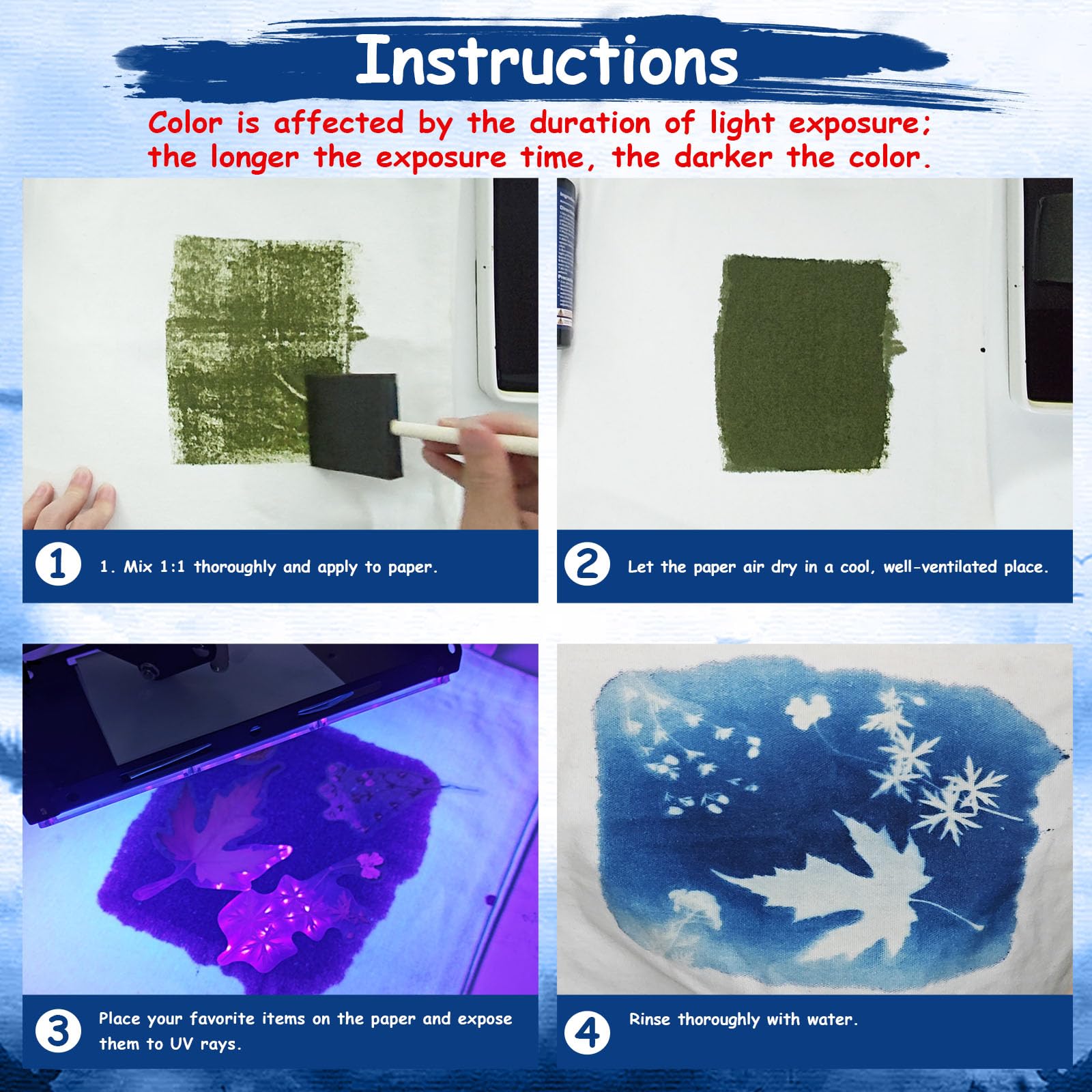 Instructions

Color is affected by the duration of light exposure; the longer the exposure time, the darker the color.

1 1. Mix 1:1 thoroughly and apply to paper.

2 Let the paper air dry in a cool, well-ventilated place.

3 Place your favorite items on the paper and expose them to UV rays.

4 Rinse thoroughly with water.